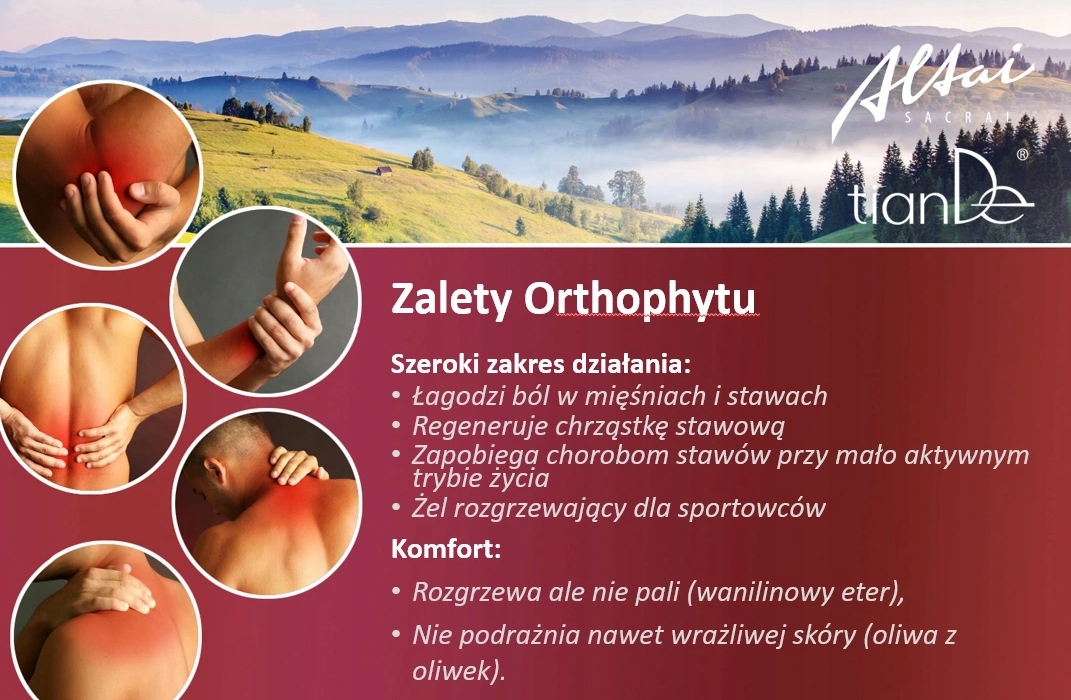 Altai
SACRAL
tianDe®

Zalety Orthophytu

Szeroki zakres działania:
• Łagodzi ból w mięśniach i stawach
• Regeneruje chrząstkę stawową
• Zapobiega chorobom stawów przy mało aktywnym trybie życia
• Żel rozgrzewający dla sportowców

Komfort:
• Rozgrzewa ale nie pali (wanilinowy eter),
• Nie podrażnia nawet wrażliwej skóry (oliwa z oliwek).